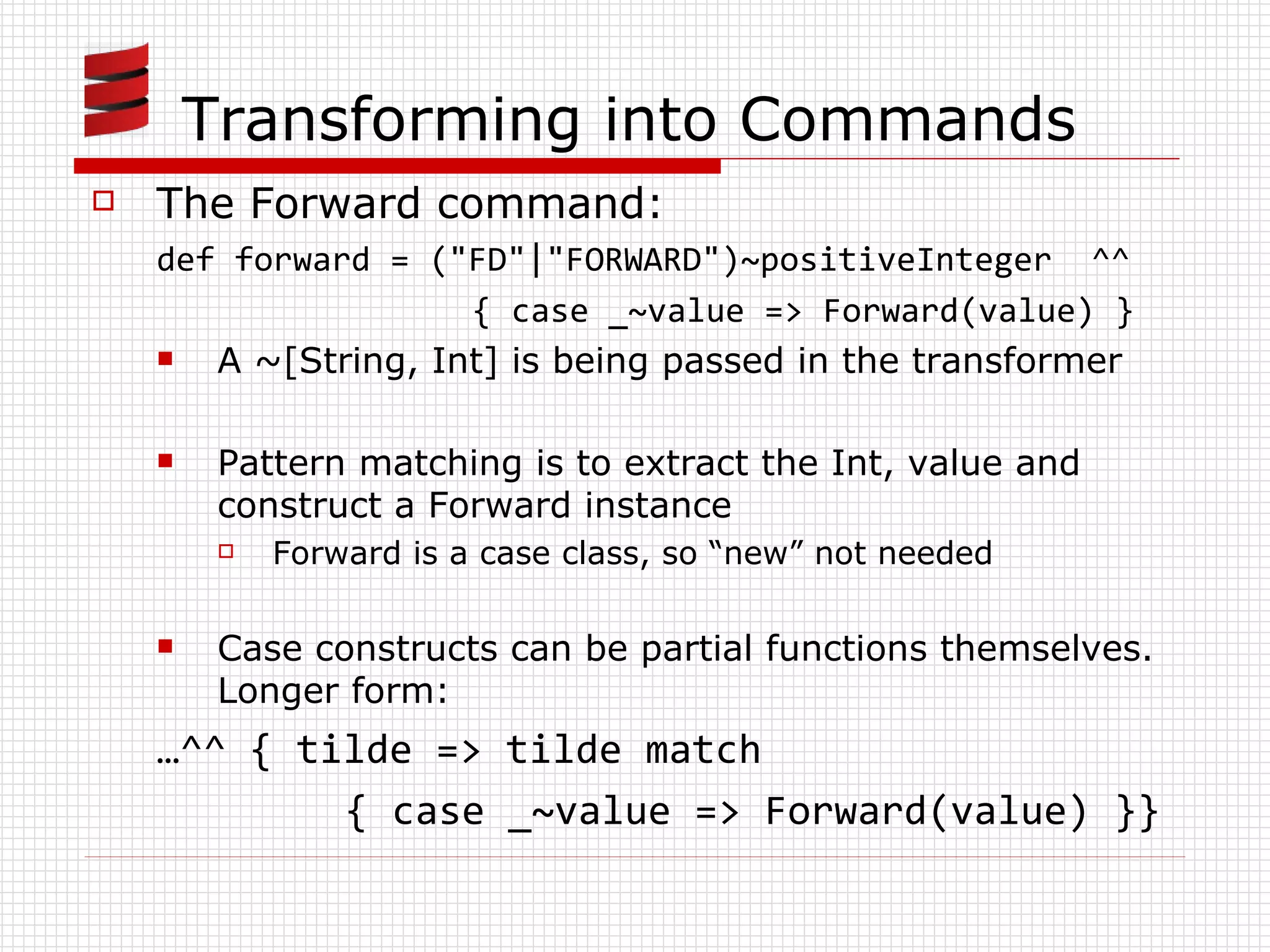 Transforming into Commands

The Forward command:

def forward = ("FD"|"FORWARD")~positiveInteger ^^
{ case _~value => Forward(value) }

A ~[String, Int] is being passed in the transformer

Pattern matching is to extract the Int, value and construct a Forward instance

Forward is a case class, so “new” not needed

Case constructs can be partial functions themselves. Longer form:

…^^ { tilde => tilde match
{ case _~value => Forward(value) }}